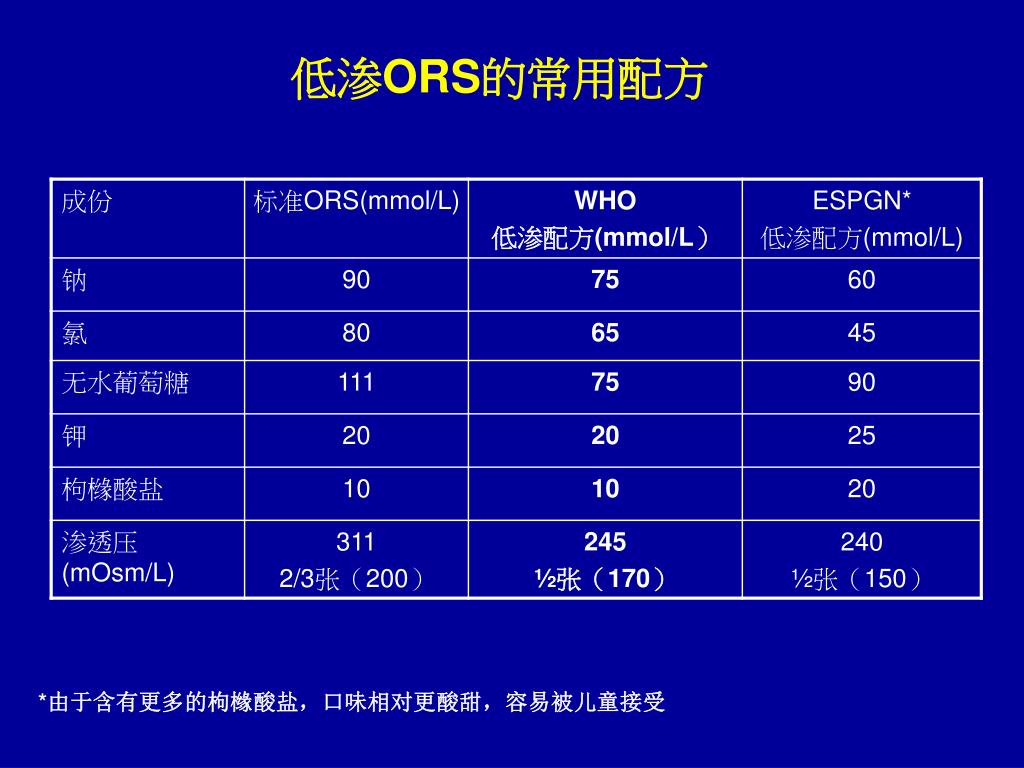 低渗ORS的常用配方

| 成份 | 标准ORS(mmol/L) | WHO 低渗配方(mmol/L） | ESPGN* 低渗配方(mmol/L) |
|---|---|---|---|
| 钠 | 90 | 75 | 60 |
| 氯 | 80 | 65 | 45 |
| 无水葡萄糖 | 111 | 75 | 90 |
| 钾 | 20 | 20 | 25 |
| 枸橼酸盐 | 10 | 10 | 20 |
| 渗透压 (mOsm/L) | 311 2/3张（200） | 245 ½张（170） | 240 ½张（150） |

*由于含有更多的枸橼酸盐，口味相对更酸甜，容易被儿童接受